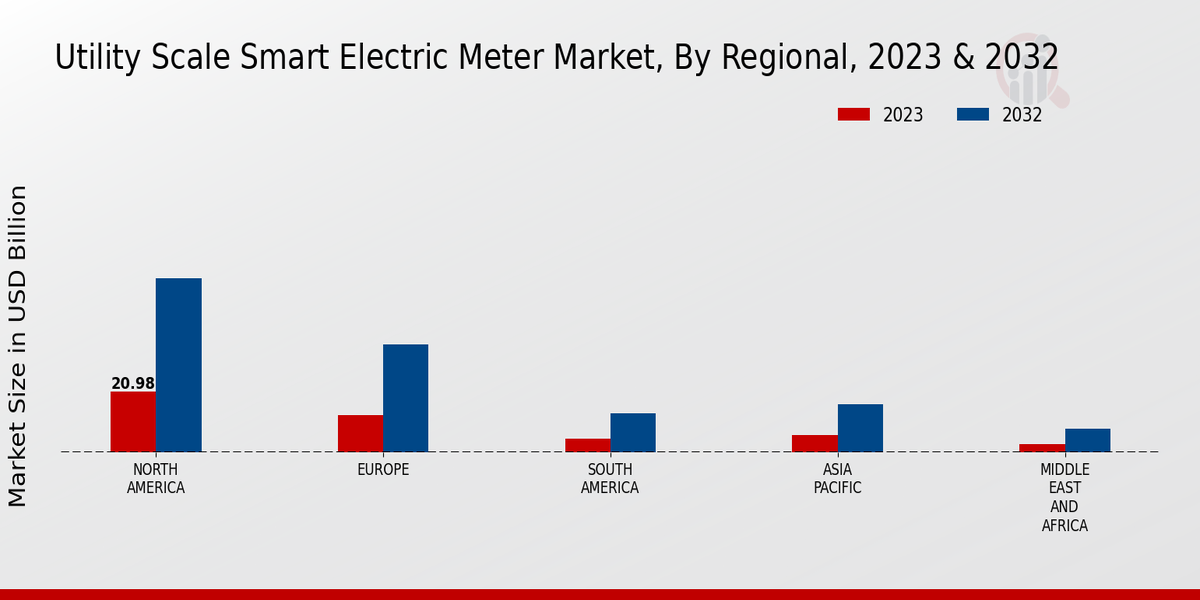 Utility Scale Smart Electric Meter Market, By Regional, 2023 & 2032

2023
2032

Market Size in USD Billion

20.98

NORTH AMERICA
EUROPE
SOUTH AMERICA
ASIA PACIFIC
MIDDLE EAST AND AFRICA